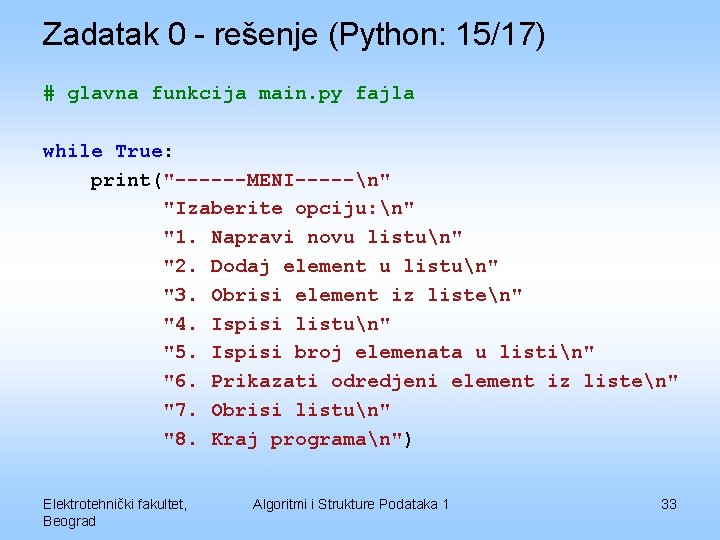 Zadatak 0 - rešenje (Python: 15/17)

# glavna funkcija main.py fajla

while True:
    print("------MENI-----\n"
          "Izaberite opciju:\n"
          "1. Napravi novu listu\n"
          "2. Dodaj element u listu\n"
          "3. Obrisi element iz liste\n"
          "4. Ispisi listu\n"
          "5. Ispisi broj elemenata u listi\n"
          "6. Prikazati odredjeni element iz liste\n"
          "7. Obrisi listu\n"
          "8. Kraj programa\n")

Elektrotehnički fakultet, Beograd

Algoritmi i Strukture Podataka 1

33